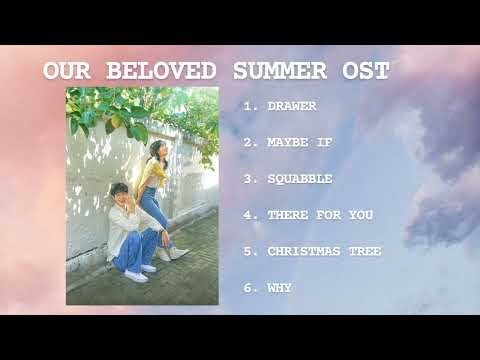 OUR BELOVED SUMMER OST

1. DRAWER

2. MAYBE IF

3. SQUABBLE

4. THERE FOR YOU

5. CHRISTMAS TREE

6. WHY